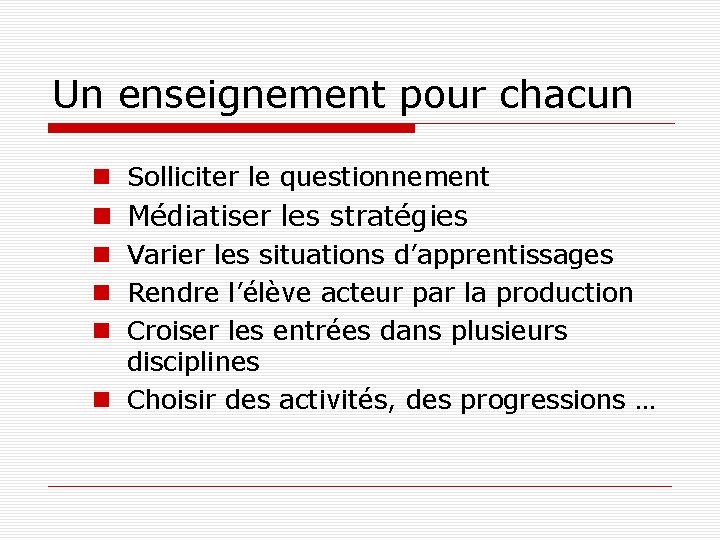 Un enseignement pour chacun

- Solliciter le questionnement
- Médiatiser les stratégies
- Varier les situations d'apprentissages
- Rendre l'élève acteur par la production
- Croiser les entrées dans plusieurs disciplines
- Choisir des activités, des progressions …